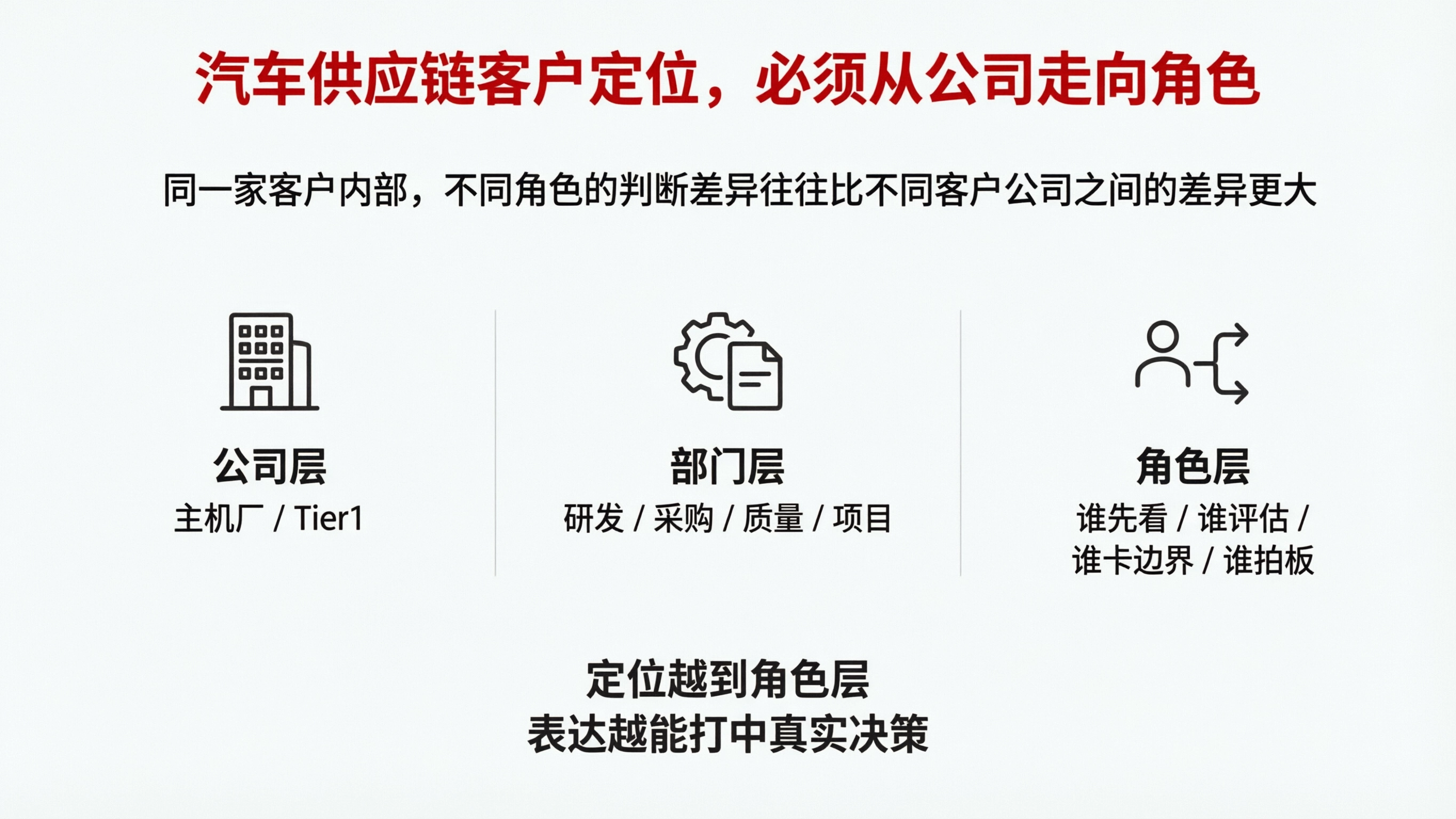 汽车供应链客户定位，必须从公司走向角色

同一家客户内部，不同角色的判断差异往往比不同客户公司之间的差异更大

公司层
主机厂 / Tier1

部门层
研发 / 采购 / 质量 / 项目

角色层
谁先看 / 谁评估 / 谁卡边界 / 谁拍板

定位越到角色层
表达越能打中真实决策